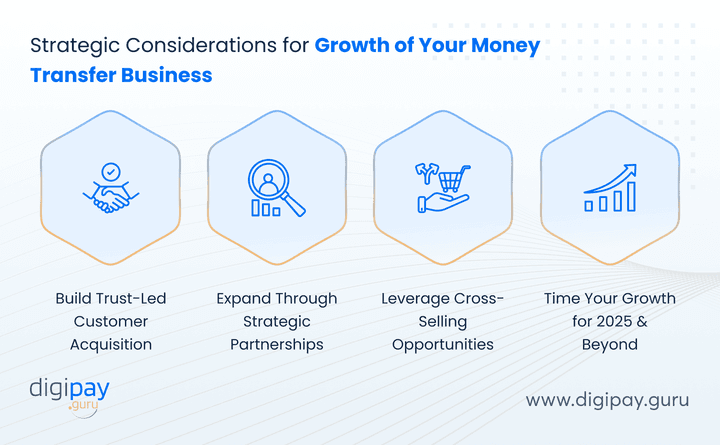 Strategic Considerations for Growth of Your Money Transfer Business

Build Trust-Led Customer Acquisition

Expand Through Strategic Partnerships

Leverage Cross-Selling Opportunities

Time Your Growth for 2025 & Beyond

digipay .guru

www.digipay.guru